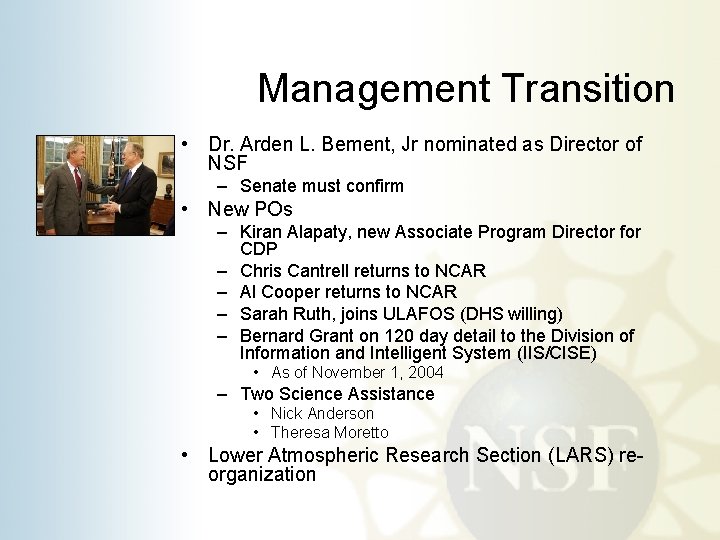 Management Transition

• Dr. Arden L. Bement, Jr nominated as Director of NSF
  – Senate must confirm
• New POs
  – Kiran Alapaty, new Associate Program Director for CDP
  – Chris Cantrell returns to NCAR
  – Al Cooper returns to NCAR
  – Sarah Ruth, joins ULAFOS (DHS willing)
  – Bernard Grant on 120 day detail to the Division of Information and Intelligent System (IIS/CISE)
    • As of November 1, 2004
  – Two Science Assistance
    • Nick Anderson
    • Theresa Moretto
• Lower Atmospheric Research Section (LARS) re-organization

NSF